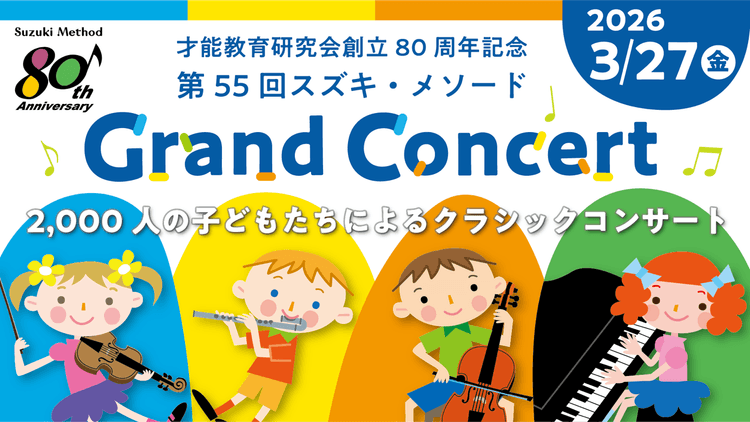 Suzuki Method
80th
Anniversary

才能教育研究会創立 80 周年記念
第 55 回スズキ・メソード

2026
3/27 金

Grand Concert

2,000 人の子どもたちによるクラシックコンサート